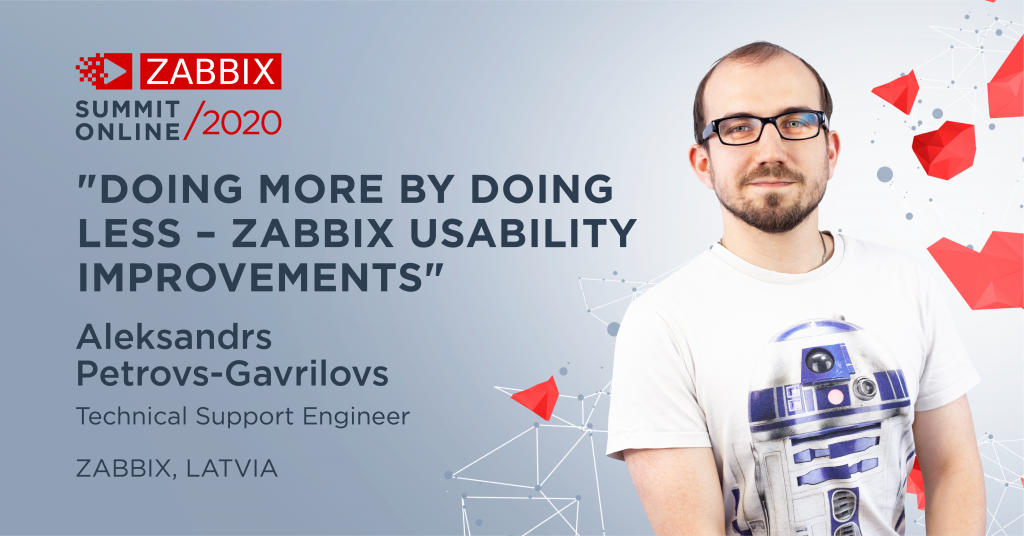 ZABBIX
SUMMIT ONLINE /2020

"DOING MORE BY DOING LESS – ZABBIX USABILITY IMPROVEMENTS"

Aleksandrs Petrovs-Gavrilovs

Technical Support Engineer

ZABBIX, LATVIA